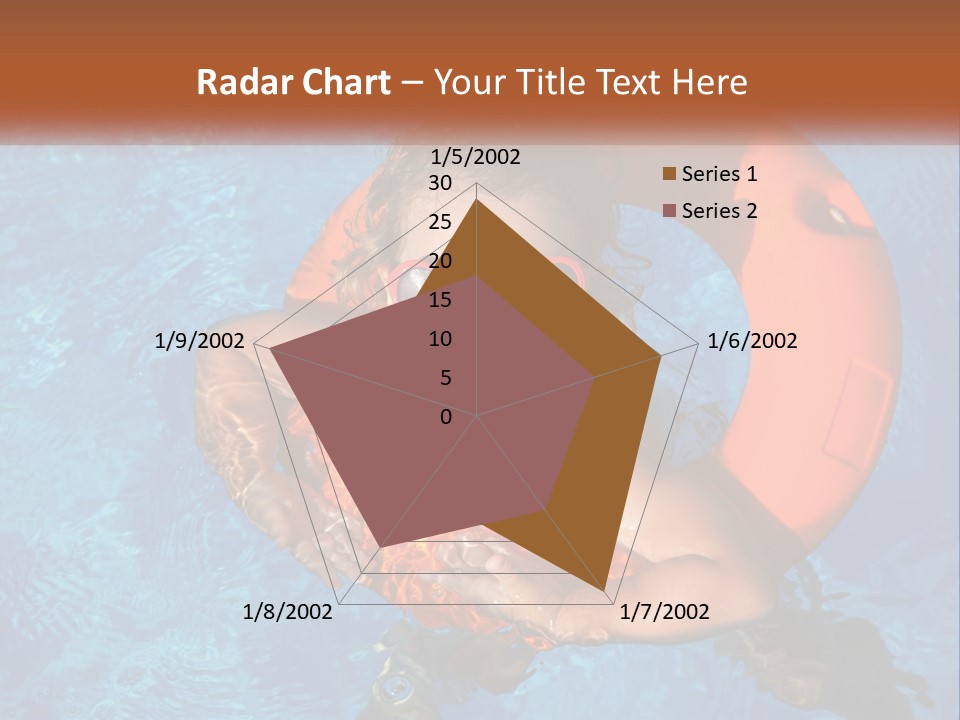 Radar Chart – Your Title Text Here

1/5/2002
30
25
20
15
10
5
0
1/6/2002
1/7/2002
1/8/2002
1/9/2002

Series 1
Series 2